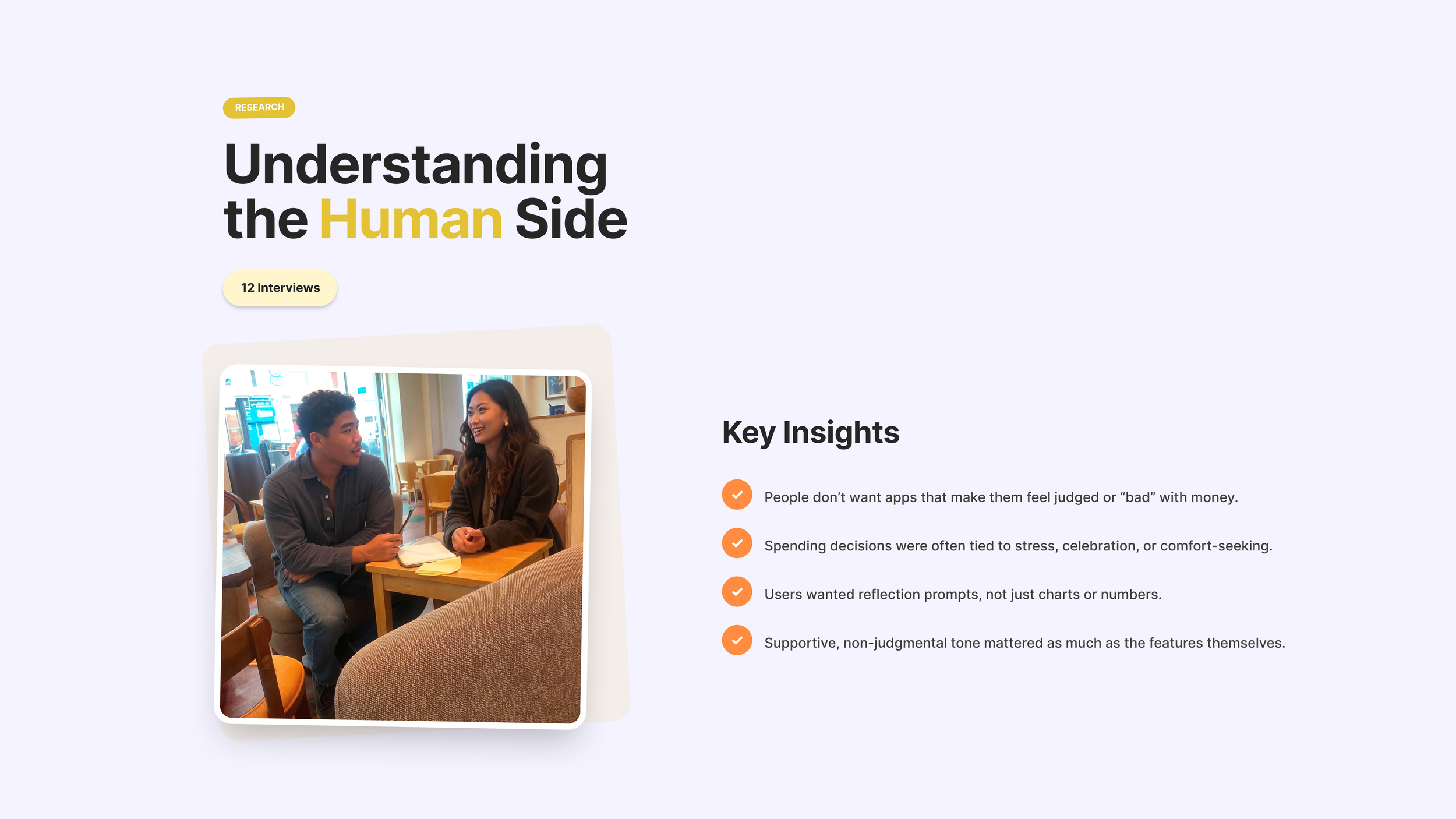 RESEARCH

Understanding the Human Side

12 Interviews

Key Insights

People don’t want apps that make them feel judged or “bad” with money.

Spending decisions were often tied to stress, celebration, or comfort-seeking.

Users wanted reflection prompts, not just charts or numbers.

Supportive, non-judgmental tone mattered as much as the features themselves.